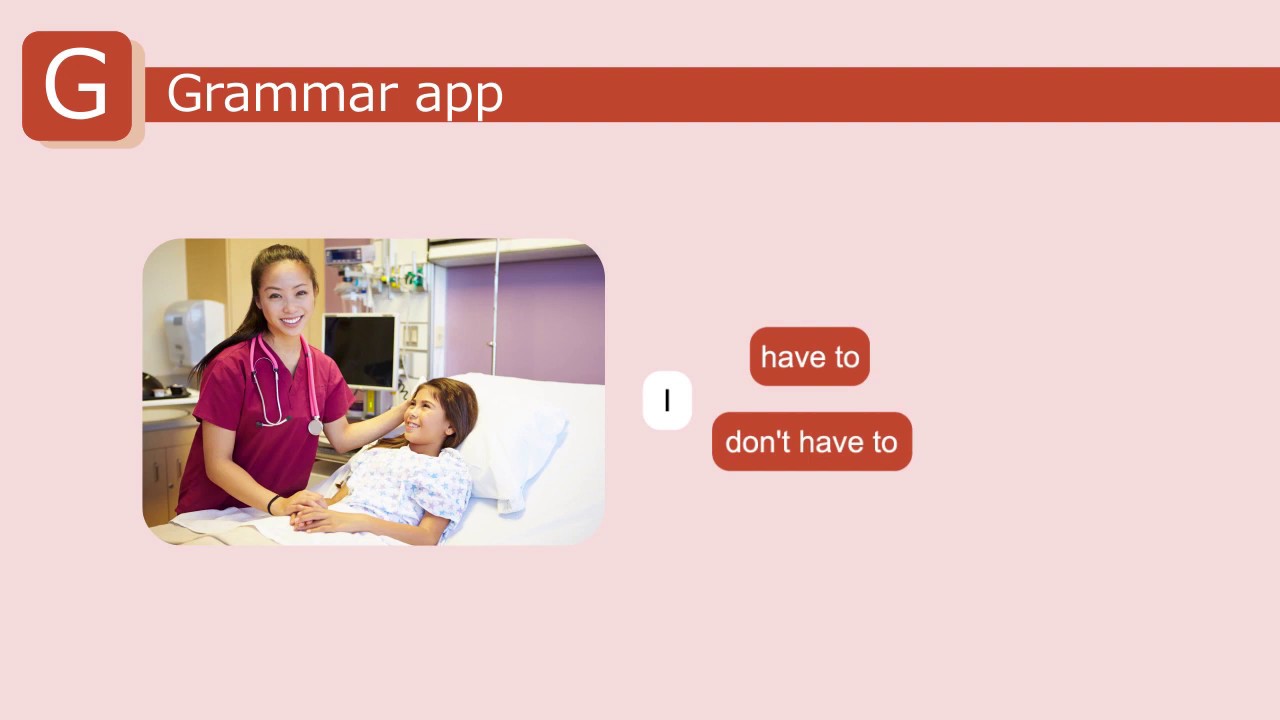 G Grammar app

I

have to

don't have to